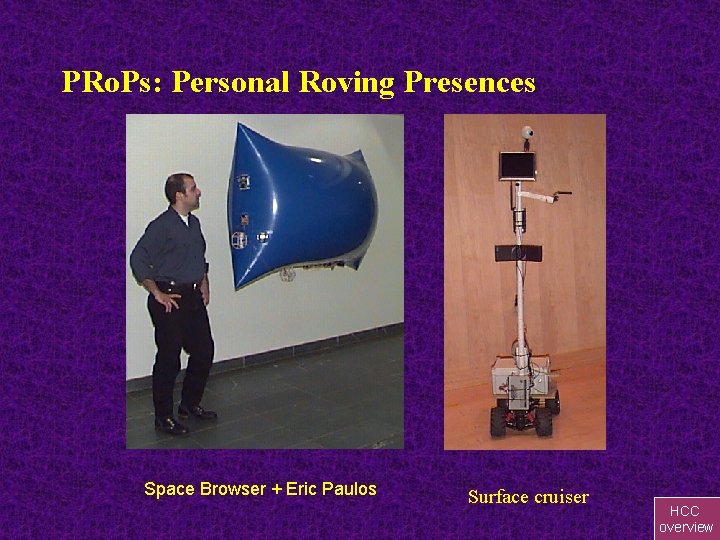 PRoPs: Personal Roving Presences

Space Browser + Eric Paulos

Surface cruiser

HCC overview